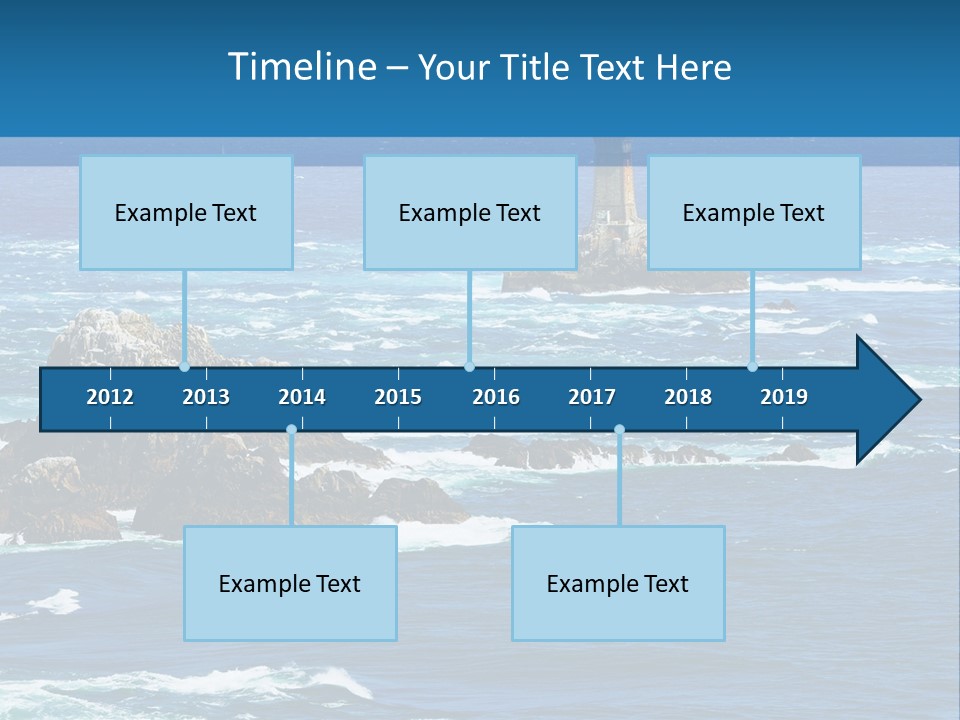 Timeline – Your Title Text Here

Example Text

Example Text

Example Text

2012 2013 2014 2015 2016 2017 2018 2019

Example Text

Example Text